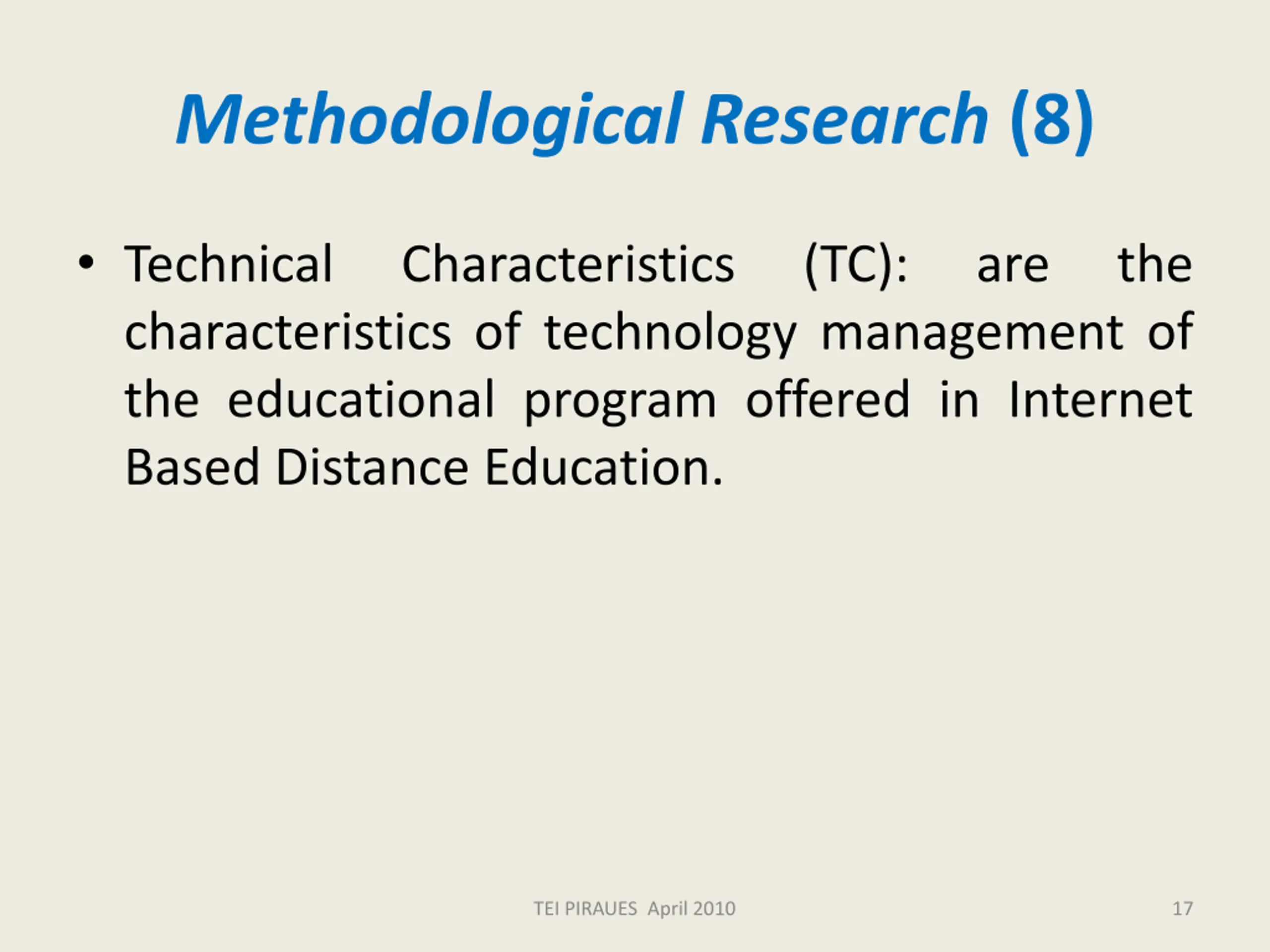 Methodological Research (8)

• Technical Characteristics (TC): are the characteristics of technology management of the educational program offered in Internet Based Distance Education.

TEI PIRAUES April 2010

17